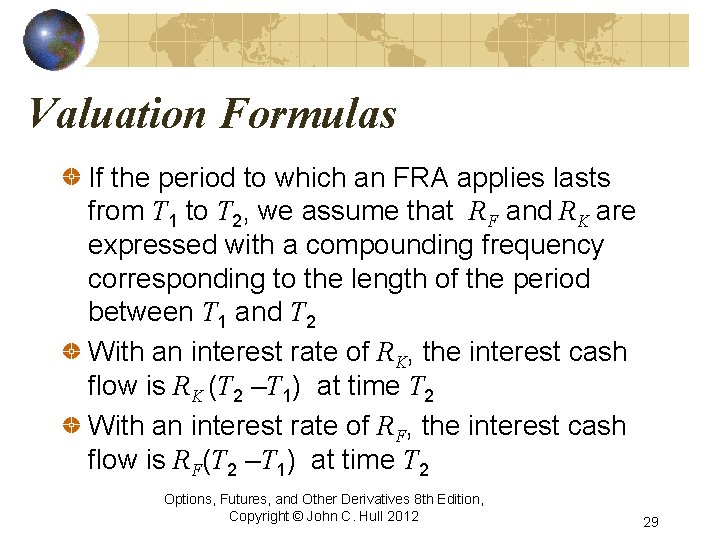 Valuation Formulas

If the period to which an FRA applies lasts from $T_1$ to $T_2$, we assume that $R_F$ and $R_K$ are expressed with a compounding frequency corresponding to the length of the period between $T_1$ and $T_2$

With an interest rate of $R_K$, the interest cash flow is $R_K(T_2 - T_1)$ at time $T_2$

With an interest rate of $R_F$, the interest cash flow is $R_F(T_2 - T_1)$ at time $T_2$

Options, Futures, and Other Derivatives 8th Edition, Copyright © John C. Hull 2012

29